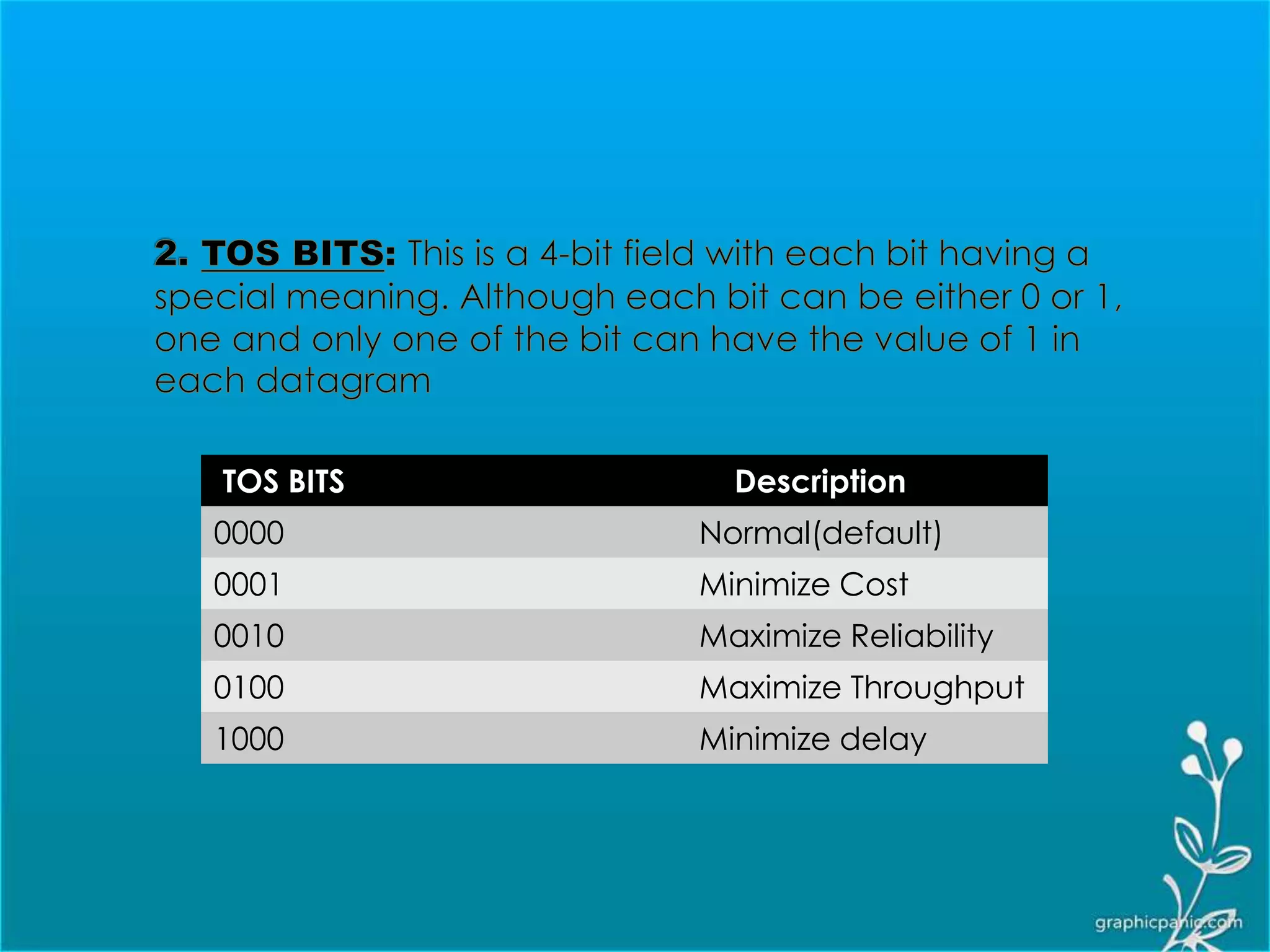 2. TOS BITS: This is a 4-bit field with each bit having a special meaning. Although each bit can be either 0 or 1, one and only one of the bit can have the value of 1 in each datagram

| TOS BITS | Description |
|---|---|
| 0000 | Normal(default) |
| 0001 | Minimize Cost |
| 0010 | Maximize Reliability |
| 0100 | Maximize Throughput |
| 1000 | Minimize delay |

graphicpanic.com